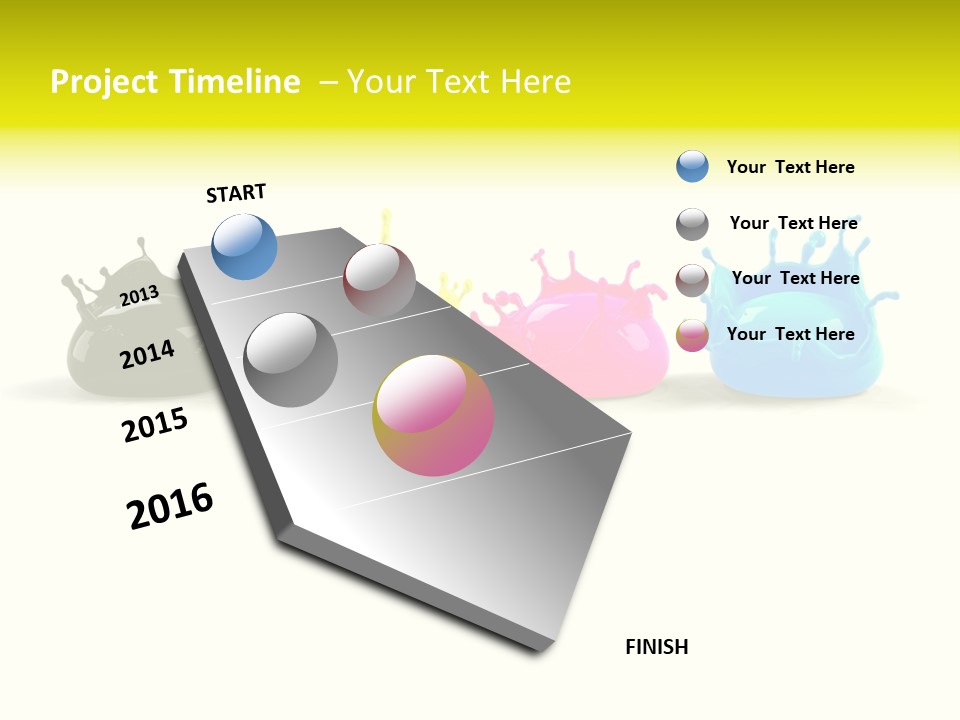 Project Timeline – Your Text Here

START

2013

2014

2015

2016

Your Text Here

Your Text Here

Your Text Here

Your Text Here

FINISH